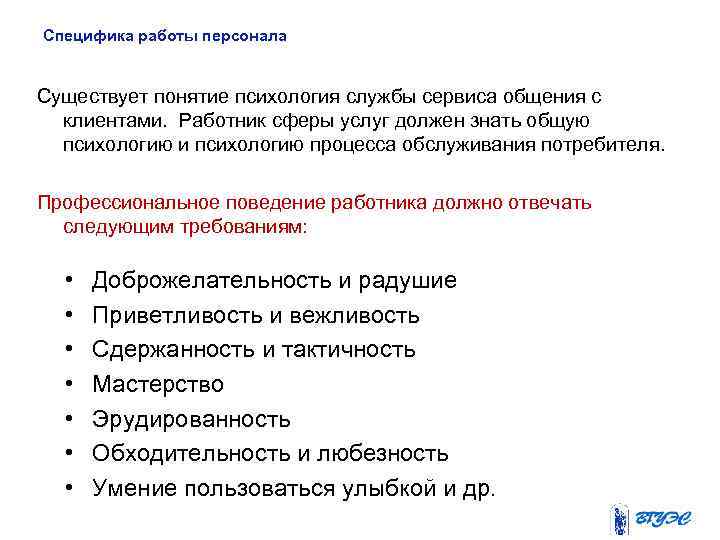 Специфика работы персонала

Существует понятие психология службы сервиса общения с клиентами. Работник сферы услуг должен знать общую психологию и психологию процесса обслуживания потребителя.

Профессиональное поведение работника должно отвечать следующим требованиям:

• Доброжелательность и радушие
• Приветливость и вежливость
• Сдержанность и тактичность
• Мастерство
• Эрудированность
• Обходительность и любезность
• Умение пользоваться улыбкой и др.

ВГУЭС